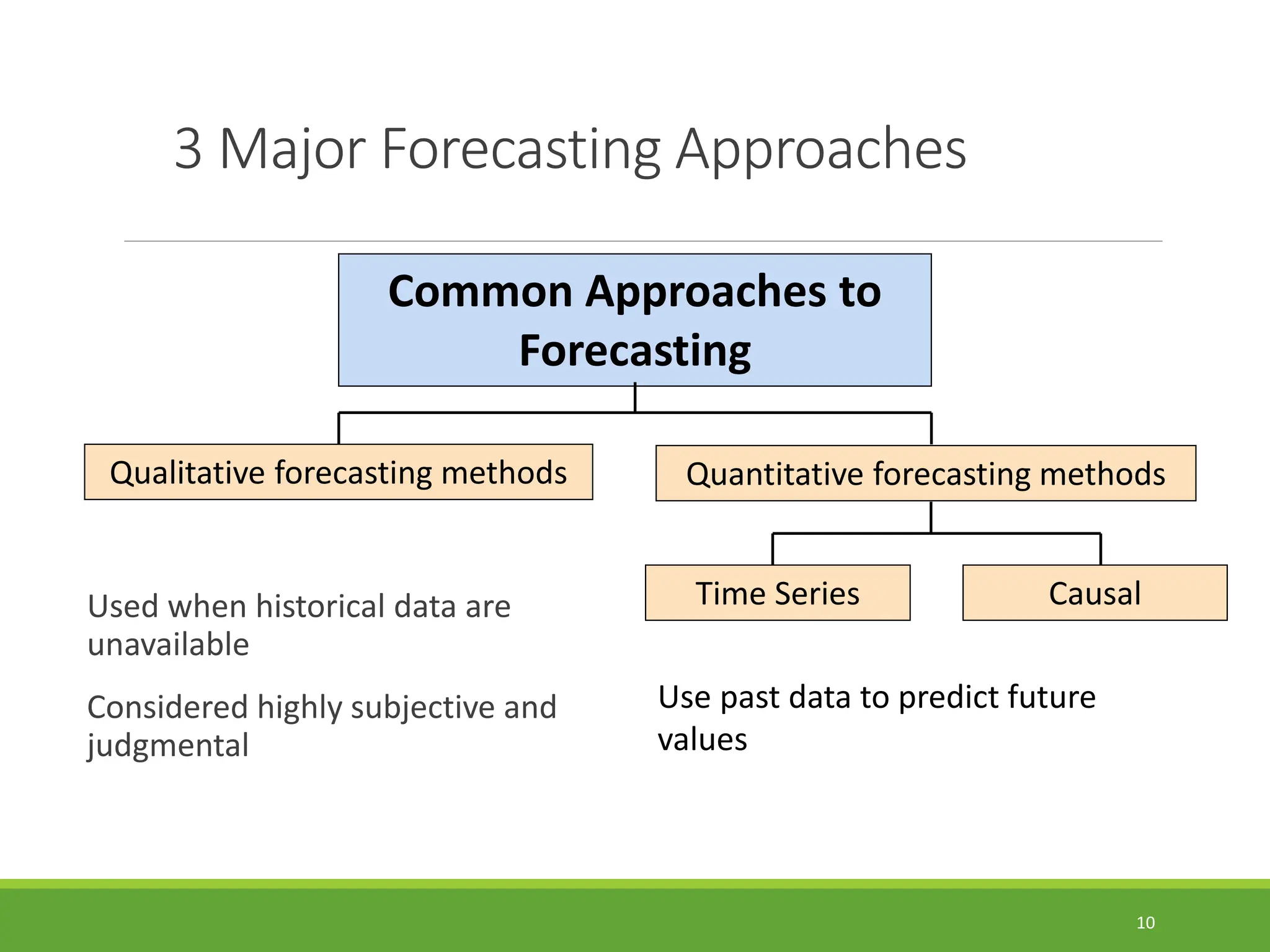 3 Major Forecasting Approaches

Common Approaches to Forecasting

Qualitative forecasting methods

Quantitative forecasting methods

Time Series

Causal

Used when historical data are unavailable

Considered highly subjective and judgmental

Use past data to predict future values

10